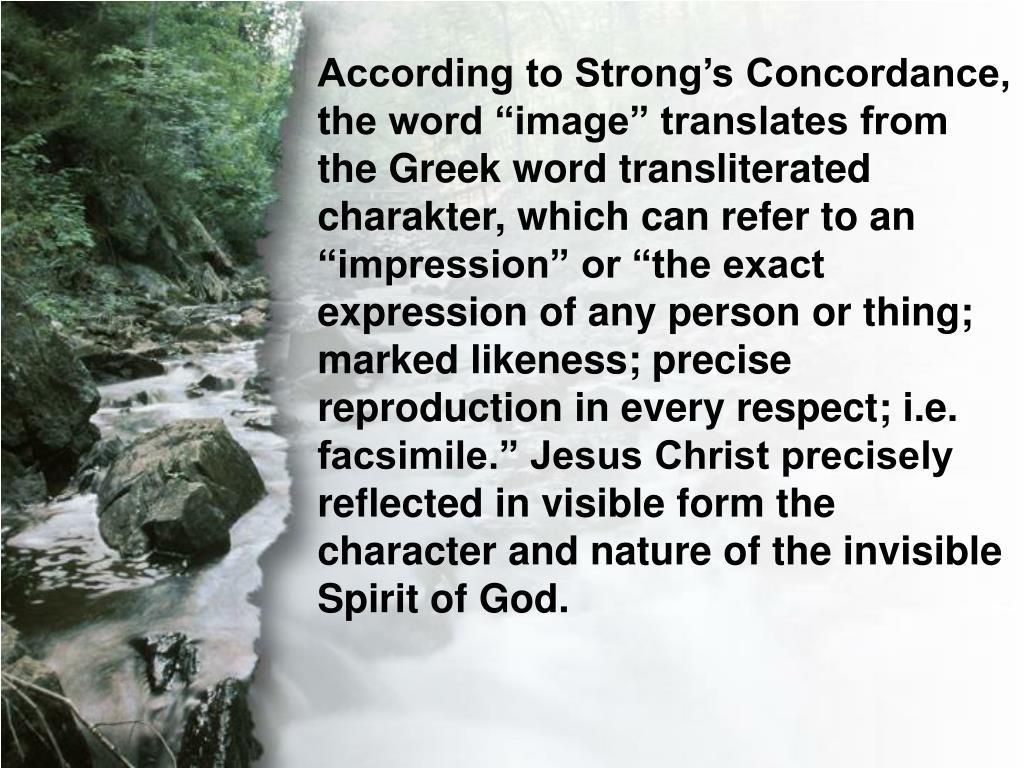 According to Strong’s Concordance, the word “image” translates from the Greek word transliterated charakter, which can refer to an “impression” or “the exact expression of any person or thing; marked likeness; precise reproduction in every respect; i.e. facsimile.” Jesus Christ precisely reflected in visible form the character and nature of the invisible Spirit of God.